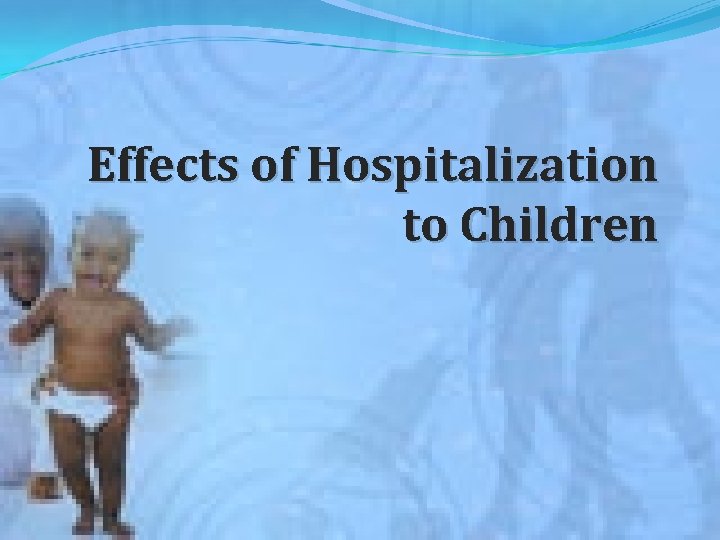 Effects of Hospitalization to Children